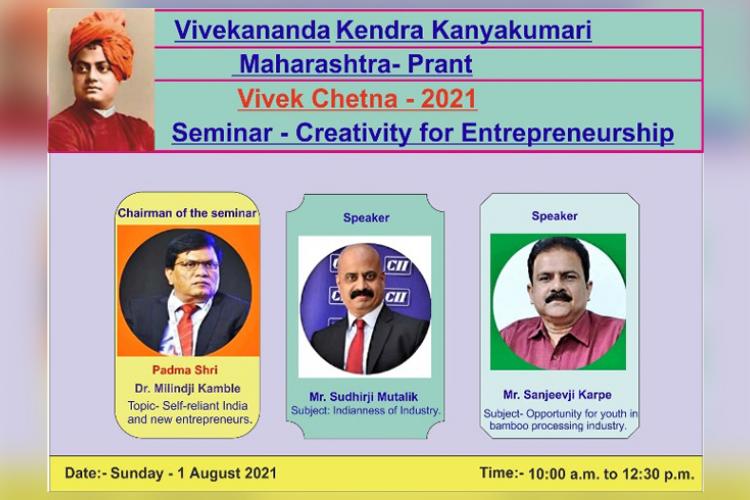 Vivekananda Kendra Kanyakumari

Maharashtra- Prant

Vivek Chetna - 2021

Seminar - Creativity for Entrepreneurship

Chairman of the seminar

Padma Shri

Dr. Milindji Kamble

Topic- Self-reliant India and new entrepreneurs.

Speaker

CII

CII

Mr. Sudhirji Mutalik

Subject: Indianness of Industry.

Speaker

Mr. Sanjeevji Karpe

Subject- Opportunity for youth in bamboo processing industry.

Date:- Sunday - 1 August 2021

Time:- 10:00 a.m. to 12:30 p.m.